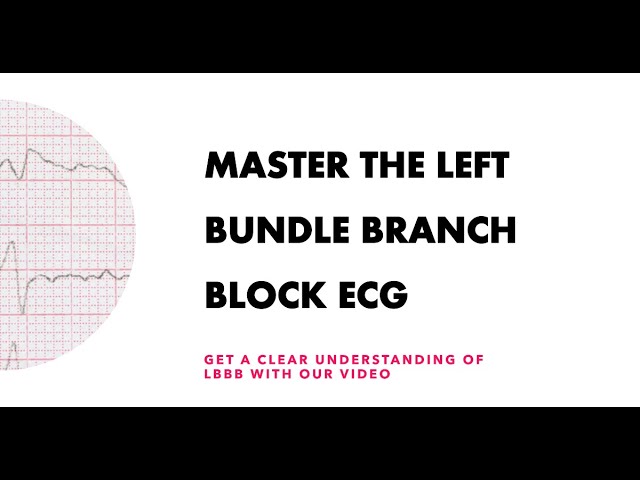 MASTER THE LEFT BUNDLE BRANCH BLOCK ECG

GET A CLEAR UNDERSTANDING OF LBBB WITH OUR VIDEO